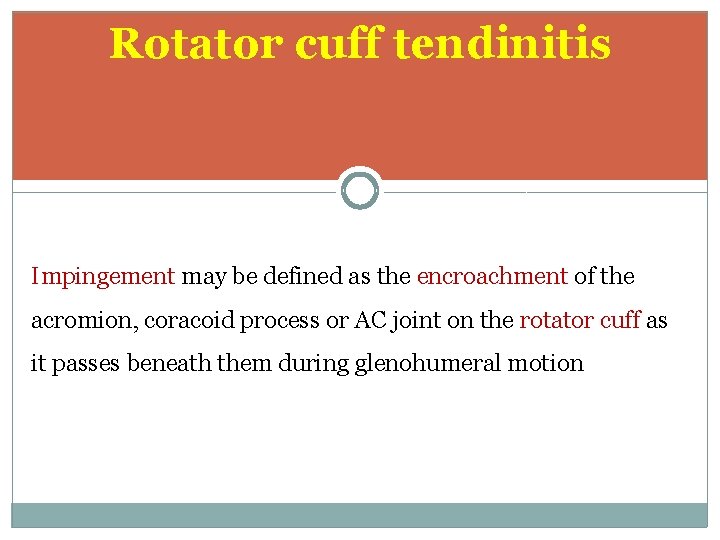 Rotator cuff tendinitis

Impingement may be defined as the encroachment of the acromion, coracoid process or AC joint on the rotator cuff as it passes beneath them during glenohumeral motion